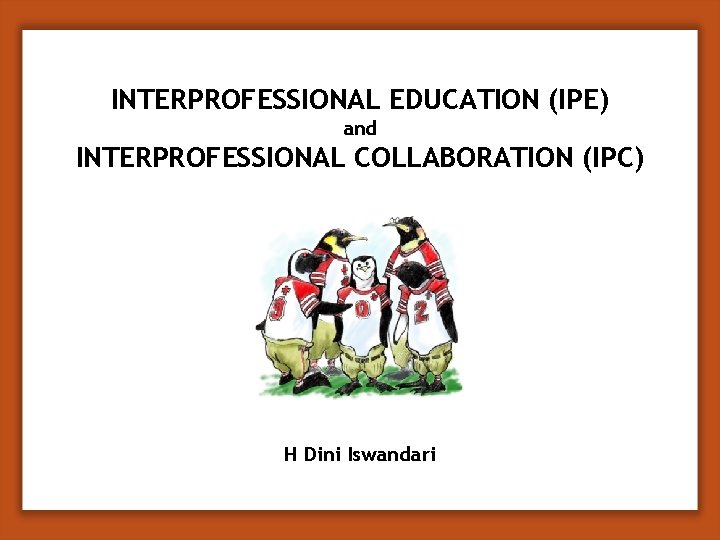 INTERPROFESSIONAL EDUCATION (IPE)
and
INTERPROFESSIONAL COLLABORATION (IPC)

3 0 2

H Dini Iswandari